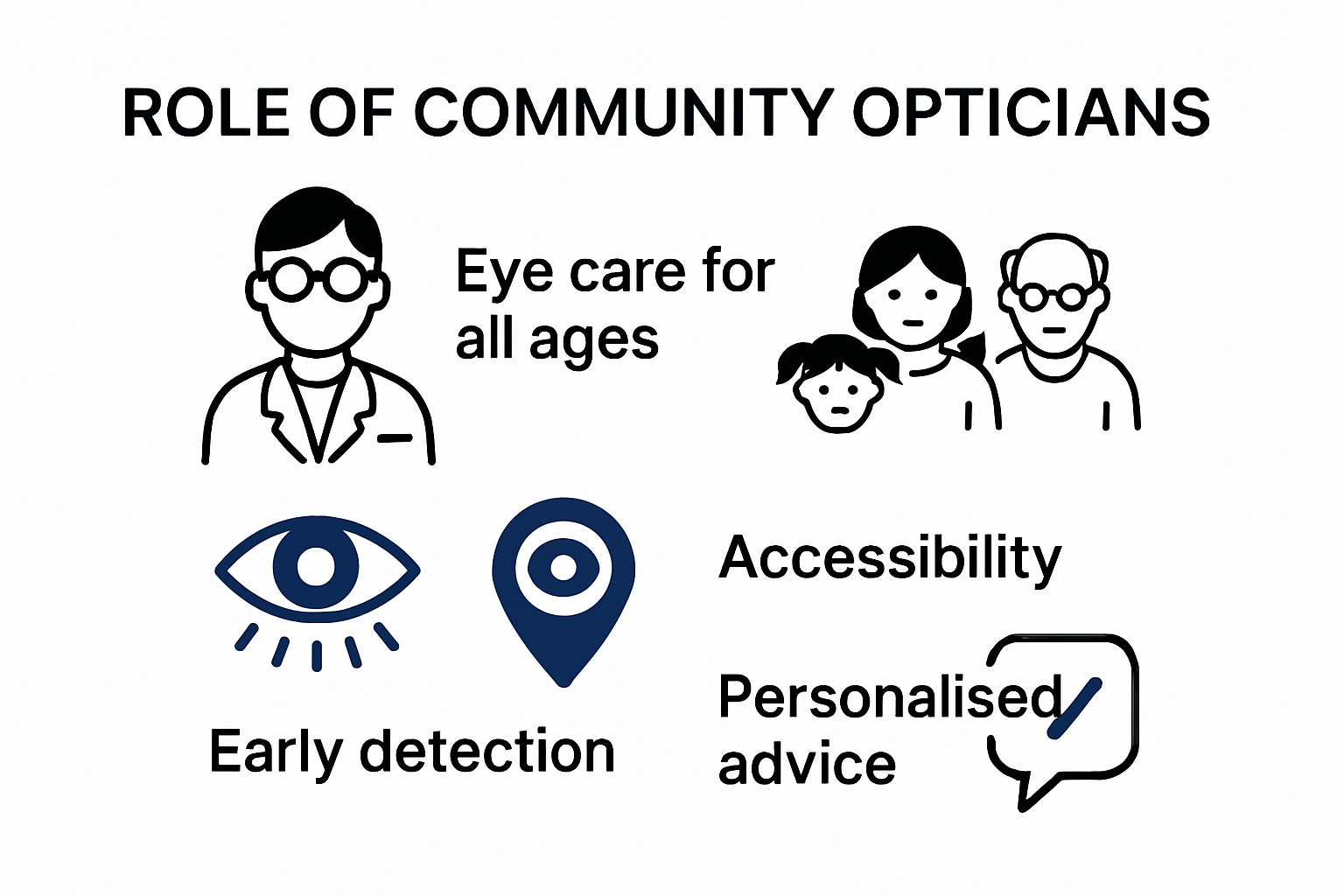 ROLE OF COMMUNITY OPTICIANS

Eye care for all ages

Accessibility

Early detection

Personalised advice